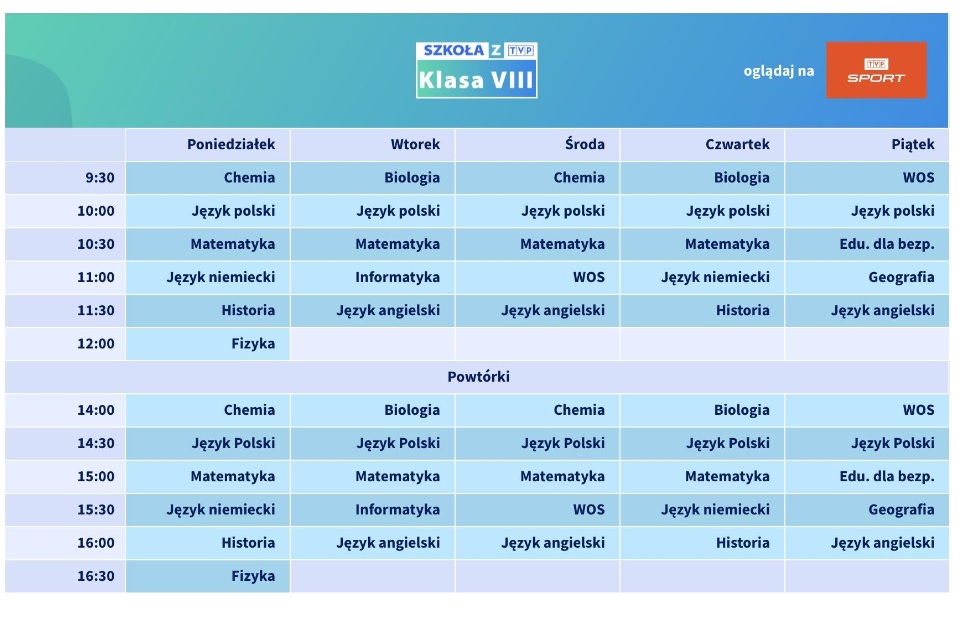 SZKOŁA Z TVP
Klasa VIII

oglądaj na TVP SPORT

| | Poniedziałek | Wtorek | Środa | Czwartek | Piątek |
|---|---|---|---|---|---|
| 9:30 | Chemia | Biologia | Chemia | Biologia | WOS |
| 10:00 | Język polski | Język polski | Język polski | Język polski | Język polski |
| 10:30 | Matematyka | Matematyka | Matematyka | Matematyka | Edu. dla bezp. |
| 11:00 | Język niemiecki | Informatyka | WOS | Język niemiecki | Geografia |
| 11:30 | Historia | Język angielski | Język angielski | Historia | Język angielski |
| 12:00 | Fizyka | | | | |
| Powtórki | | | | | |
| 14:00 | Chemia | Biologia | Chemia | Biologia | WOS |
| 14:30 | Język Polski | Język Polski | Język Polski | Język Polski | Język Polski |
| 15:00 | Matematyka | Matematyka | Matematyka | Matematyka | Edu. dla bezp. |
| 15:30 | Język niemiecki | Informatyka | WOS | Język niemiecki | Geografia |
| 16:00 | Historia | Język angielski | Język angielski | Historia | Język angielski |
| 16:30 | Fizyka | | | | |